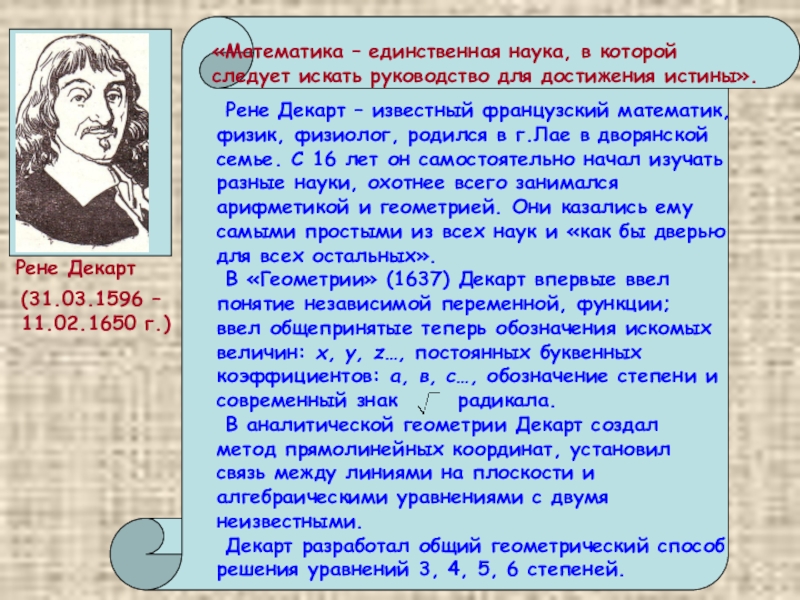 Рене Декарт

(31.03.1596 – 11.02.1650 г.)

«Математика – единственная наука, в которой следует искать руководство для достижения истины».

Рене Декарт – известный французский математик, физик, физиолог, родился в г.Лае в дворянской семье. С 16 лет он самостоятельно начал изучать разные науки, охотнее всего занимался арифметикой и геометрией. Они казались ему самыми простыми из всех наук и «как бы дверью для всех остальных».

В «Геометрии» (1637) Декарт впервые ввел понятие независимой переменной, функции; ввел общепринятые теперь обозначения искомых величин: x, y, z…, постоянных буквенных коэффициентов: a, в, c…, обозначение степени и современный знак $\sqrt{\ }$ радикала.

В аналитической геометрии Декарт создал метод прямолинейных координат, установил связь между линиями на плоскости и алгебраическими уравнениями с двумя неизвестными.

Декарт разработал общий геометрический способ решения уравнений 3, 4, 5, 6 степеней.